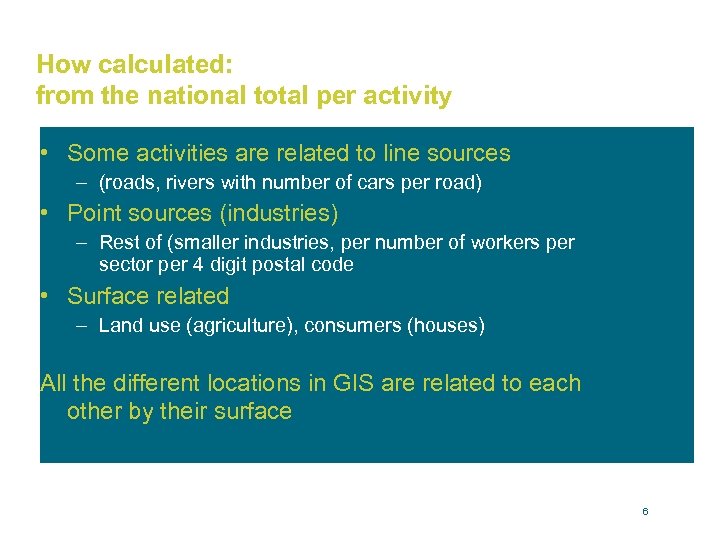 How calculated:
from the national total per activity

• Some activities are related to line sources
– (roads, rivers with number of cars per road)
• Point sources (industries)
– Rest of (smaller industries, per number of workers per sector per 4 digit postal code
• Surface related
– Land use (agriculture), consumers (houses)

All the different locations in GIS are related to each other by their surface

6